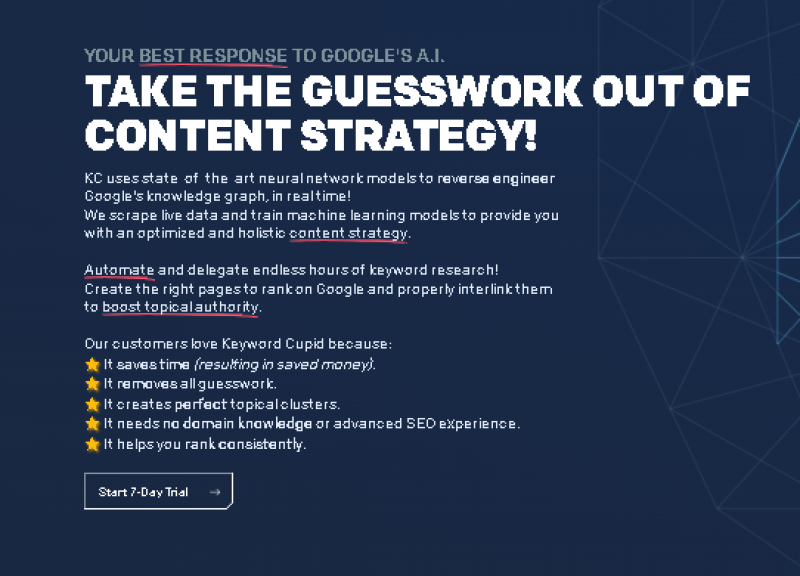 YOUR BEST RESPONSE TO GOOGLE'S A.I.

TAKE THE GUESSWORK OUT OF CONTENT STRATEGY!

KC uses state of the art neural network models to reverse engineer Google's knowledge graph, in real time!
We scrape live data and train machine learning models to provide you with an optimized and holistic content strategy.

Automate and delegate endless hours of keyword research!
Create the right pages to rank on Google and properly interlink them to boost topical authority.

Our customers love Keyword Cupid because:
⭐ It saves time (resulting in saved money).
⭐ It removes all guesswork.
⭐ It creates perfect topical clusters.
⭐ It needs no domain knowledge or advanced SEO experience.
⭐ It helps you rank consistently.

Start 7-Day Trial →